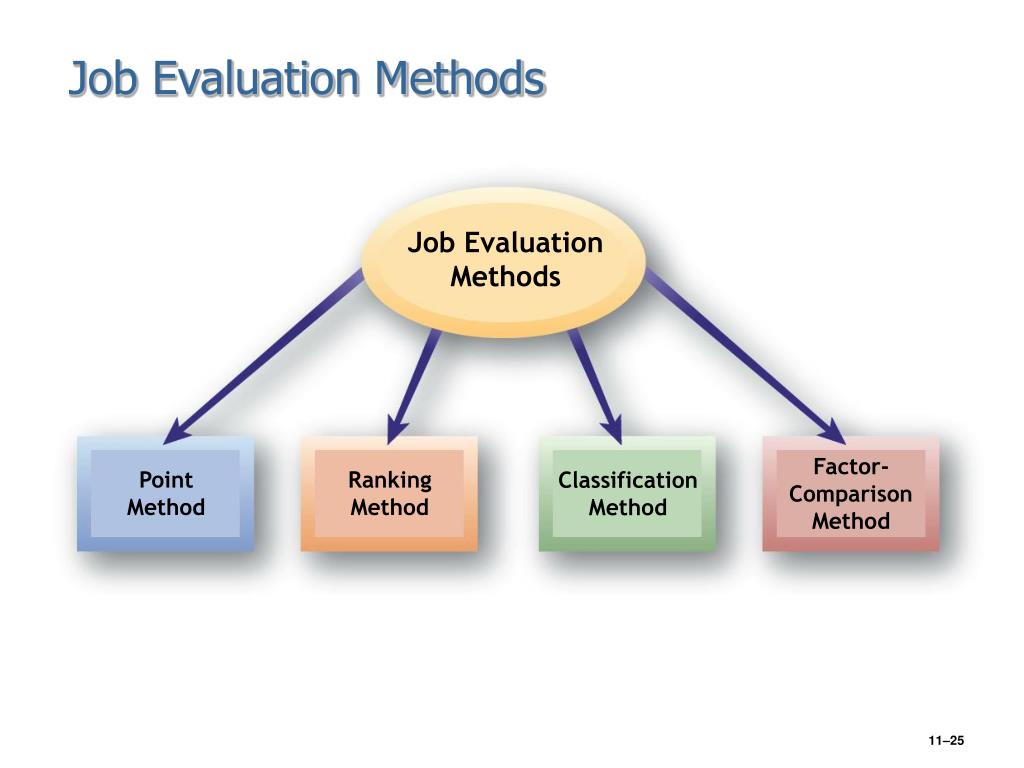 Job Evaluation Methods

Job Evaluation Methods

Point Method

Ranking Method

Classification Method

Factor-Comparison Method

11–25